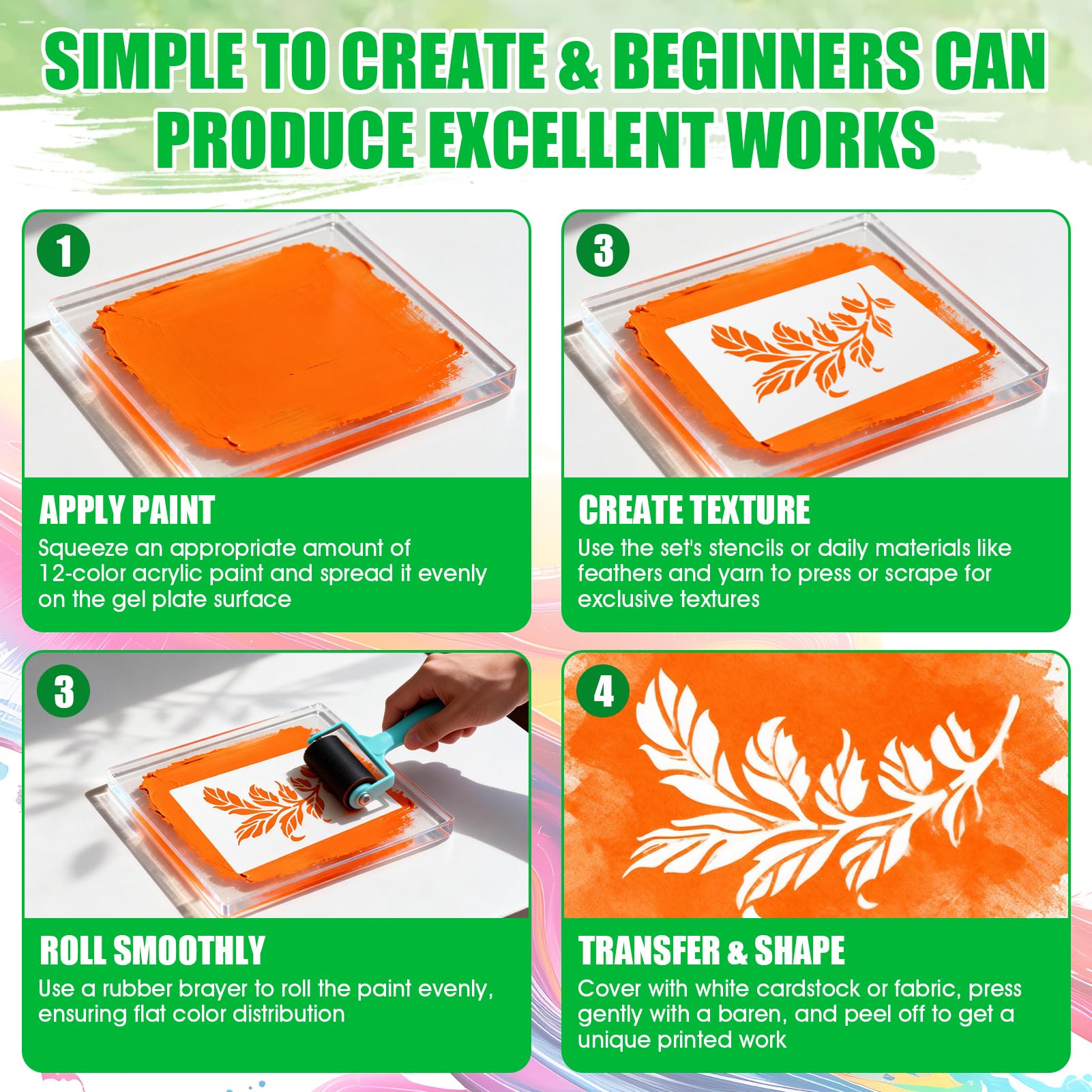 SIMPLE TO CREATE & BEGINNERS CAN PRODUCE EXCELLENT WORKS

1

APPLY PAINT
Squeeze an appropriate amount of 12-color acrylic paint and spread it evenly on the gel plate surface

3

CREATE TEXTURE
Use the set's stencils or daily materials like feathers and yarn to press or scrape for exclusive textures

3

ROLL SMOOTHLY
Use a rubber brayer to roll the paint evenly, ensuring flat color distribution

4

TRANSFER & SHAPE
Cover with white cardstock or fabric, press gently with a baren, and peel off to get a unique printed work